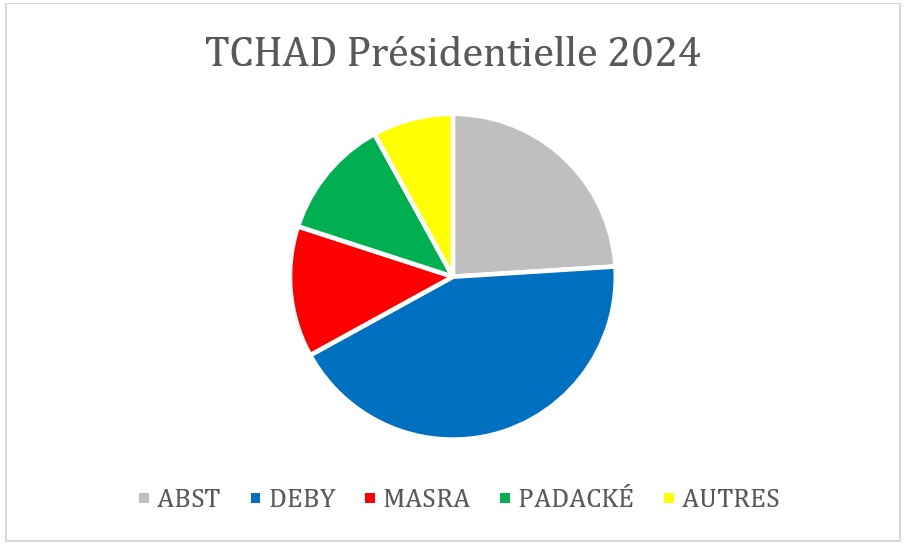 TCHAD Présidentielle 2024

ABST DEBY MASRA PADACKÉ AUTRES